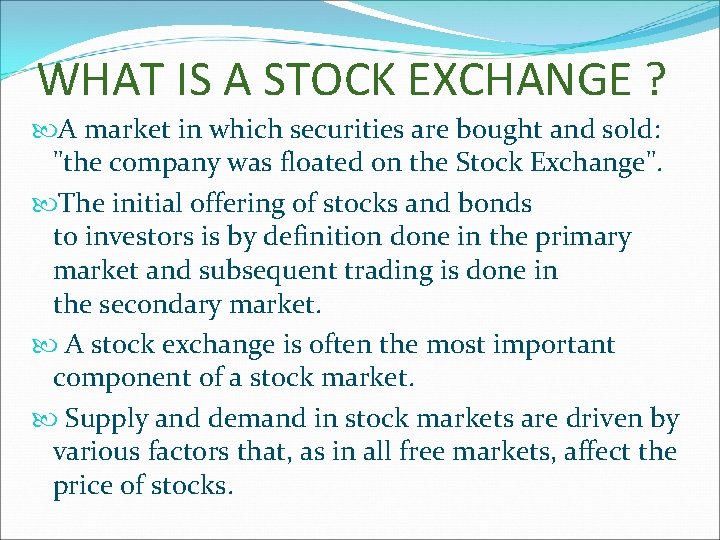 WHAT IS A STOCK EXCHANGE ?

A market in which securities are bought and sold: "the company was floated on the Stock Exchange".

The initial offering of stocks and bonds to investors is by definition done in the primary market and subsequent trading is done in the secondary market.

A stock exchange is often the most important component of a stock market.

Supply and demand in stock markets are driven by various factors that, as in all free markets, affect the price of stocks.